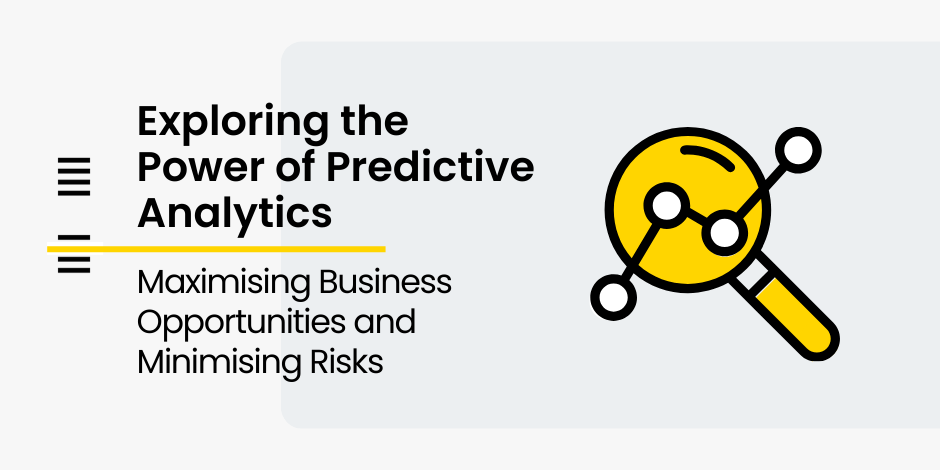 Exploring the Power of Predictive Analytics

Maximising Business Opportunities and Minimising Risks